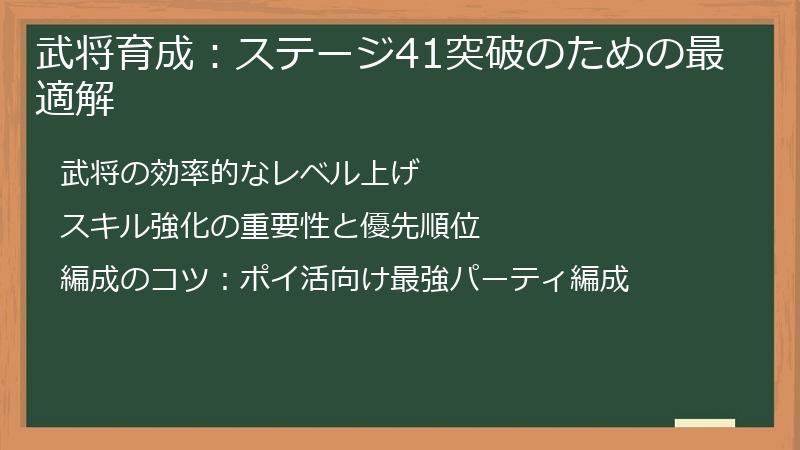 武将育成：ステージ41突破のための最適解

武将の効率的なレベル上げ

スキル強化の重要性と優先順位

編成のコツ：ポイ活向け最強パーティ編成